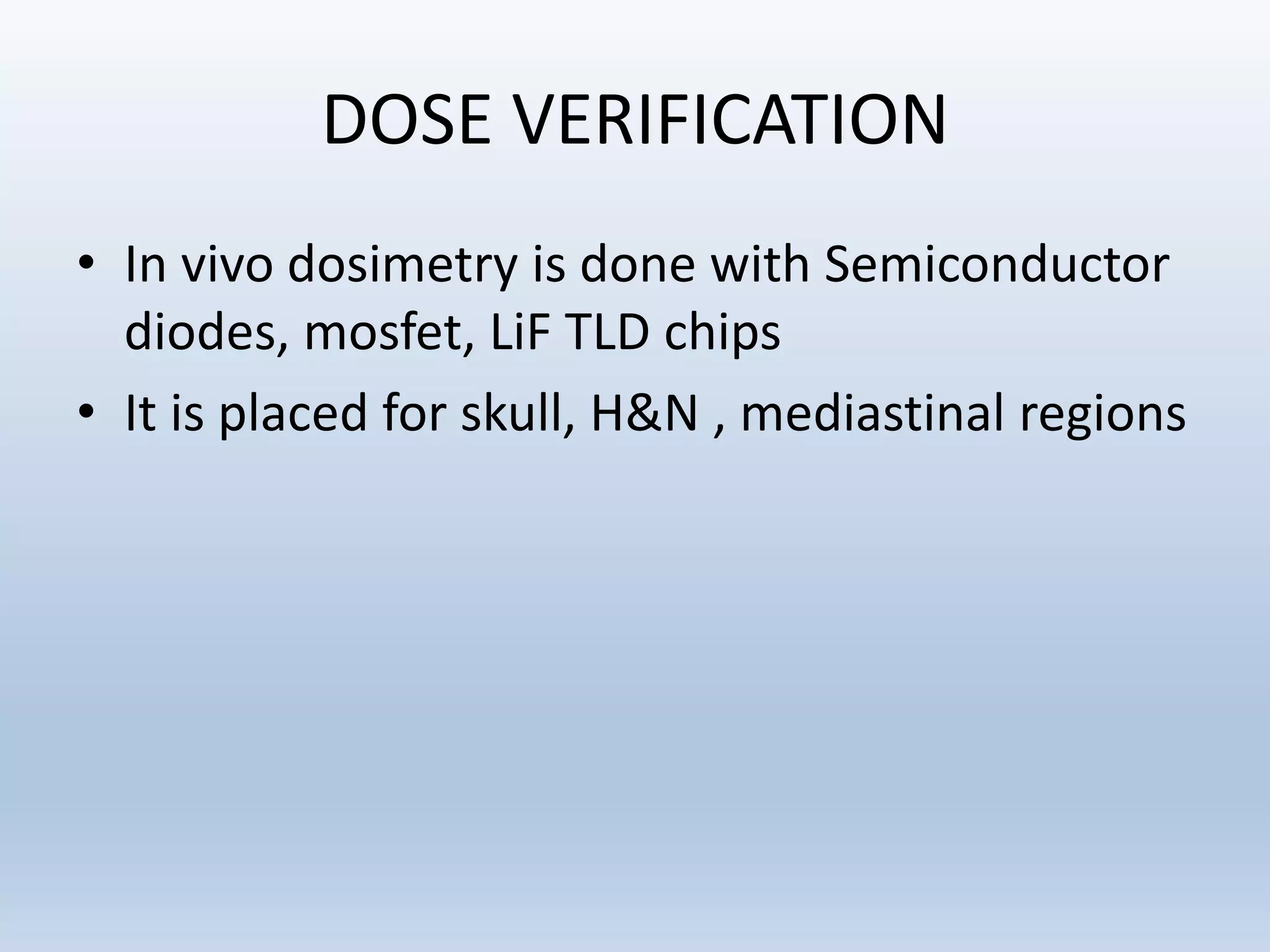 DOSE VERIFICATION

• In vivo dosimetry is done with Semiconductor diodes, mosfet, LiF TLD chips

• It is placed for skull, H&N , mediastinal regions